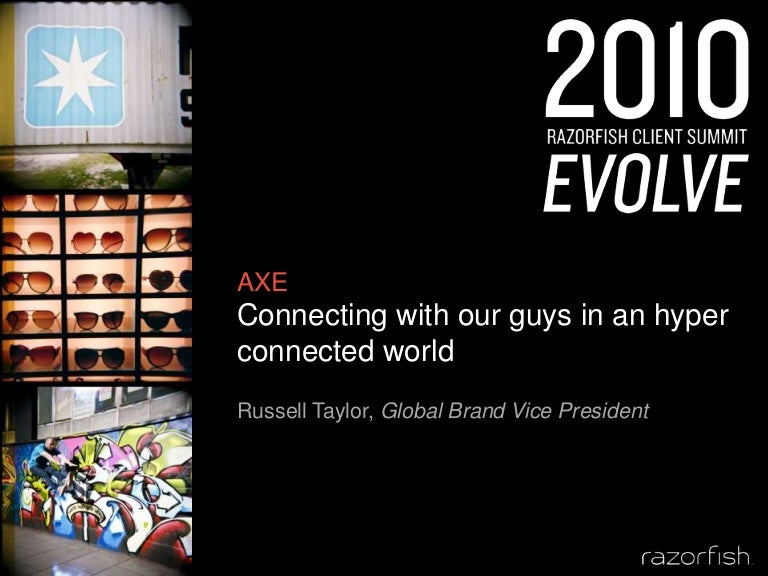 2010
RAZORFISH CLIENT SUMMIT
EVOLVE

AXE
Connecting with our guys in an hyper connected world

Russell Taylor, Global Brand Vice President

razorfish.